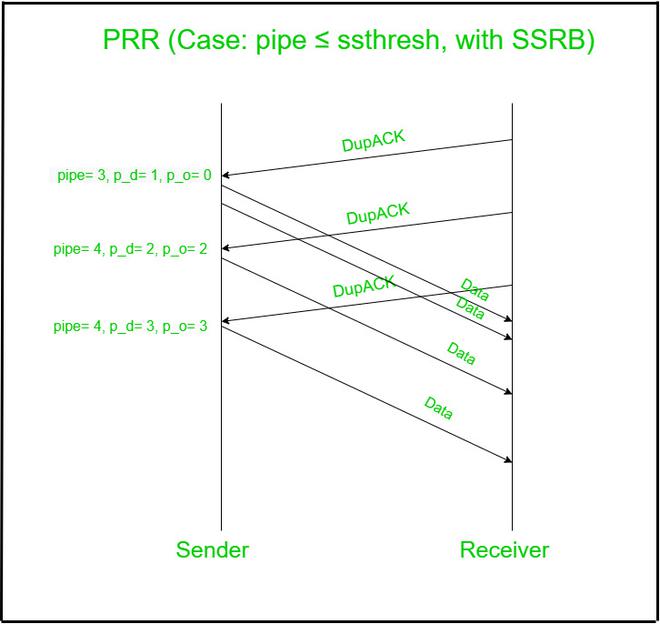 PRR (Case: pipe ≤ ssthresh, with SSRB)

DupACK

pipe= 3, p_d= 1, p_o= 0

DupACK

pipe= 4, p_d= 2, p_o= 2

DupACK

Data

Data

pipe= 4, p_d= 3, p_o= 3

Data

Data

Sender

Receiver